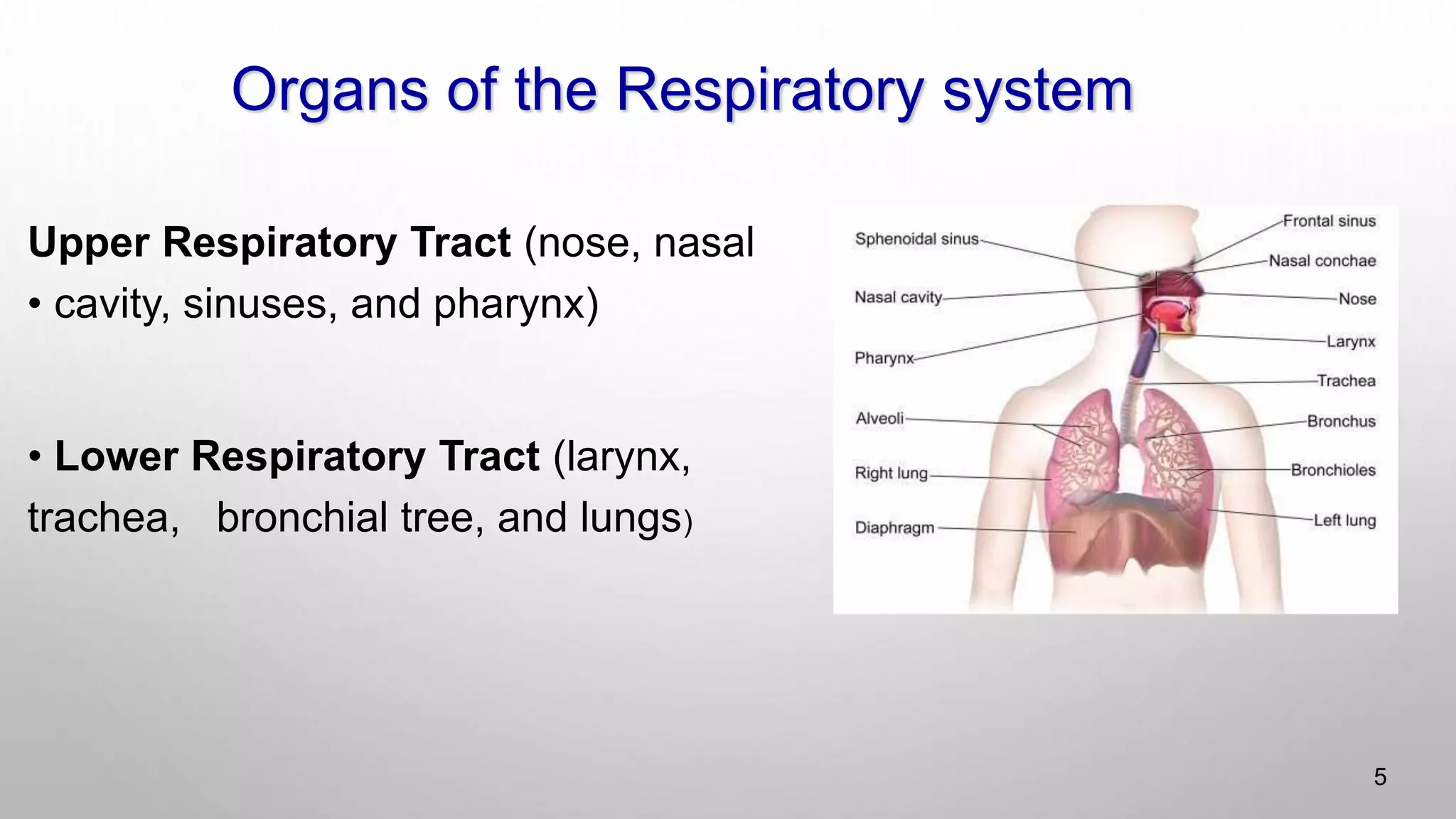 Organs of the Respiratory system

Upper Respiratory Tract (nose, nasal
• cavity, sinuses, and pharynx)

• Lower Respiratory Tract (larynx, trachea, bronchial tree, and lungs)

Sphenoidal sinus
Nasal cavity
Pharynx
Alveoli
Right lung
Diaphragm
Frontal sinus
Nasal conchae
Nose
Larynx
Trachea
Bronchus
Bronchioles
Left lung

5